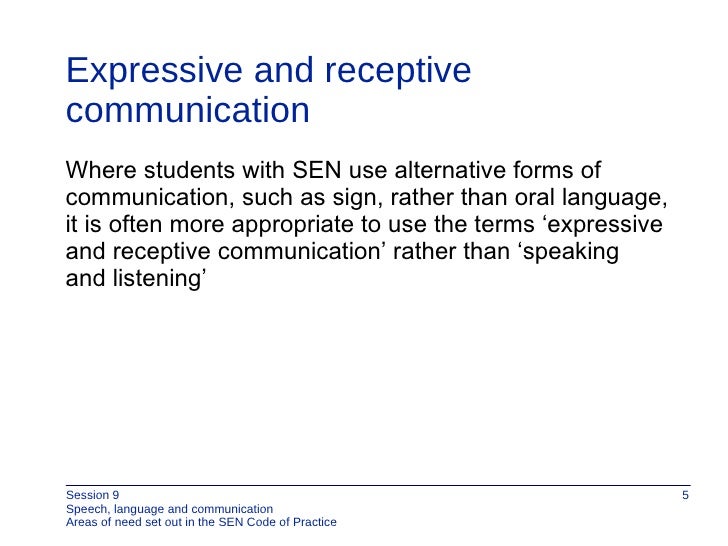 Expressive and receptive communication

Where students with SEN use alternative forms of communication, such as sign, rather than oral language, it is often more appropriate to use the terms ‘expressive and receptive communication’ rather than ‘speaking and listening’

Session 9
Speech, language and communication
Areas of need set out in the SEN Code of Practice

5